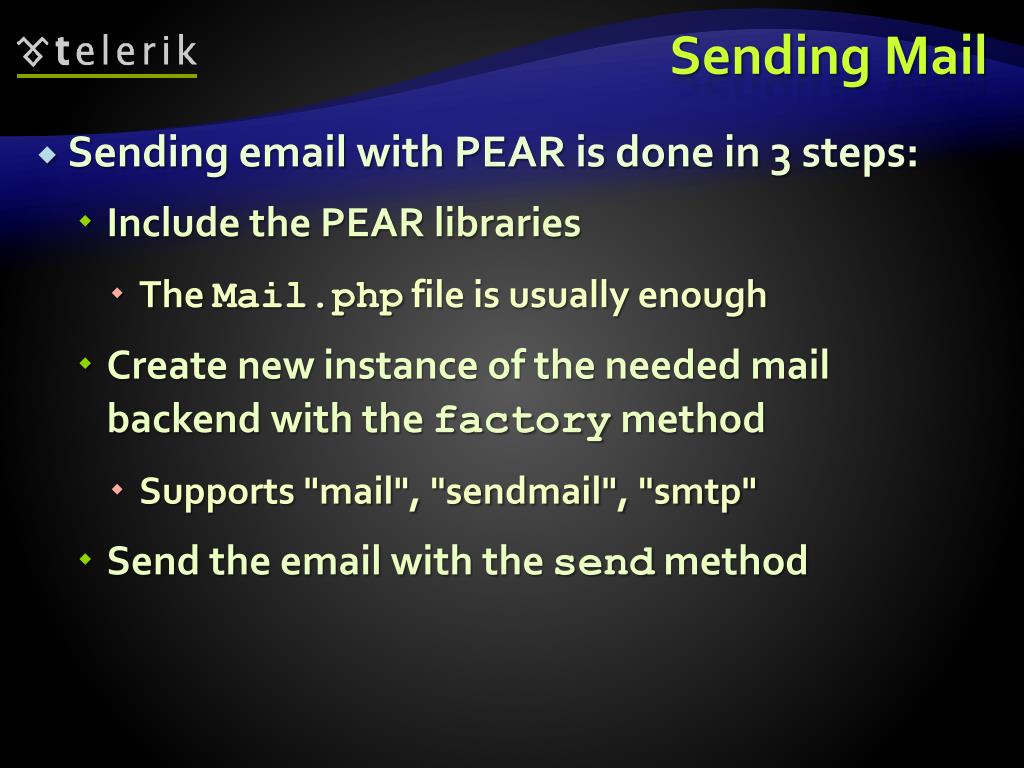 telerik

Sending Mail

Sending email with PEAR is done in 3 steps:

Include the PEAR libraries

The Mail.php file is usually enough

Create new instance of the needed mail backend with the factory method

Supports "mail", "sendmail", "smtp"

Send the email with the send method